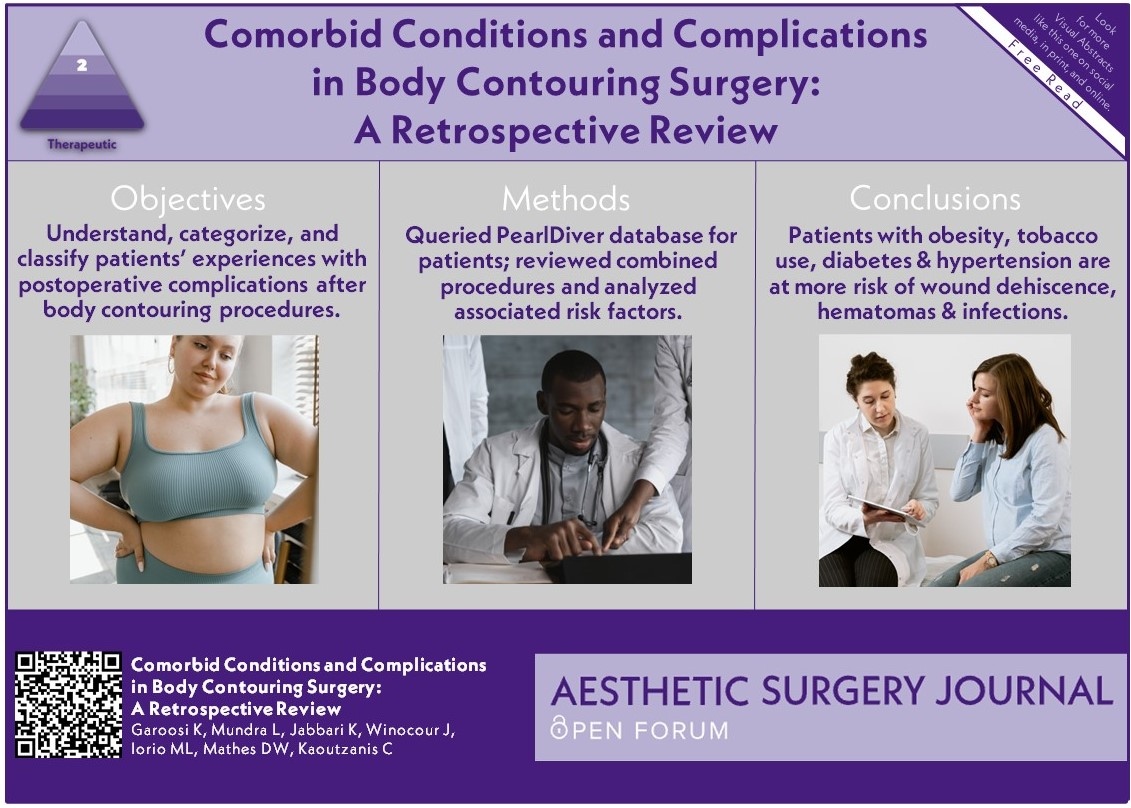 2

Therapeutic

Comorbid Conditions and Complications in Body Contouring Surgery: A Retrospective Review

Look for more Visual Abstracts like this one on social media, in print, and online.

Free Read

Objectives

Understand, categorize, and classify patients' experiences with postoperative complications after body contouring procedures.

Methods

Queried PearlDiver database for patients; reviewed combined procedures and analyzed associated risk factors.

Conclusions

Patients with obesity, tobacco use, diabetes & hypertension are at more risk of wound dehiscence, hematomas & infections.

Comorbid Conditions and Complications in Body Contouring Surgery: A Retrospective Review

Garoosi K, Mundra L, Jabbari K, Winocour J, Iorio ML, Mathes DW, Kaoutzanis C

AESTHETIC SURGERY JOURNAL
OPEN FORUM